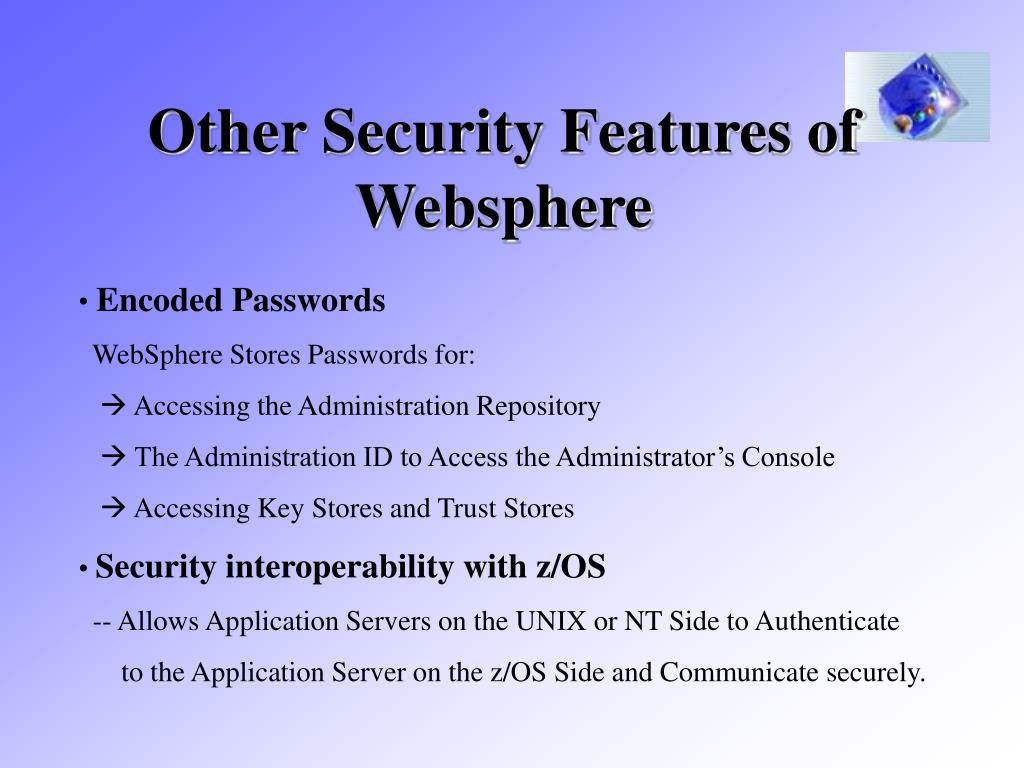 Other Security Features of Websphere

• Encoded Passwords

WebSphere Stores Passwords for:

→ Accessing the Administration Repository

→ The Administration ID to Access the Administrator's Console

→ Accessing Key Stores and Trust Stores

• Security interoperability with z/OS

-- Allows Application Servers on the UNIX or NT Side to Authenticate to the Application Server on the z/OS Side and Communicate securely.